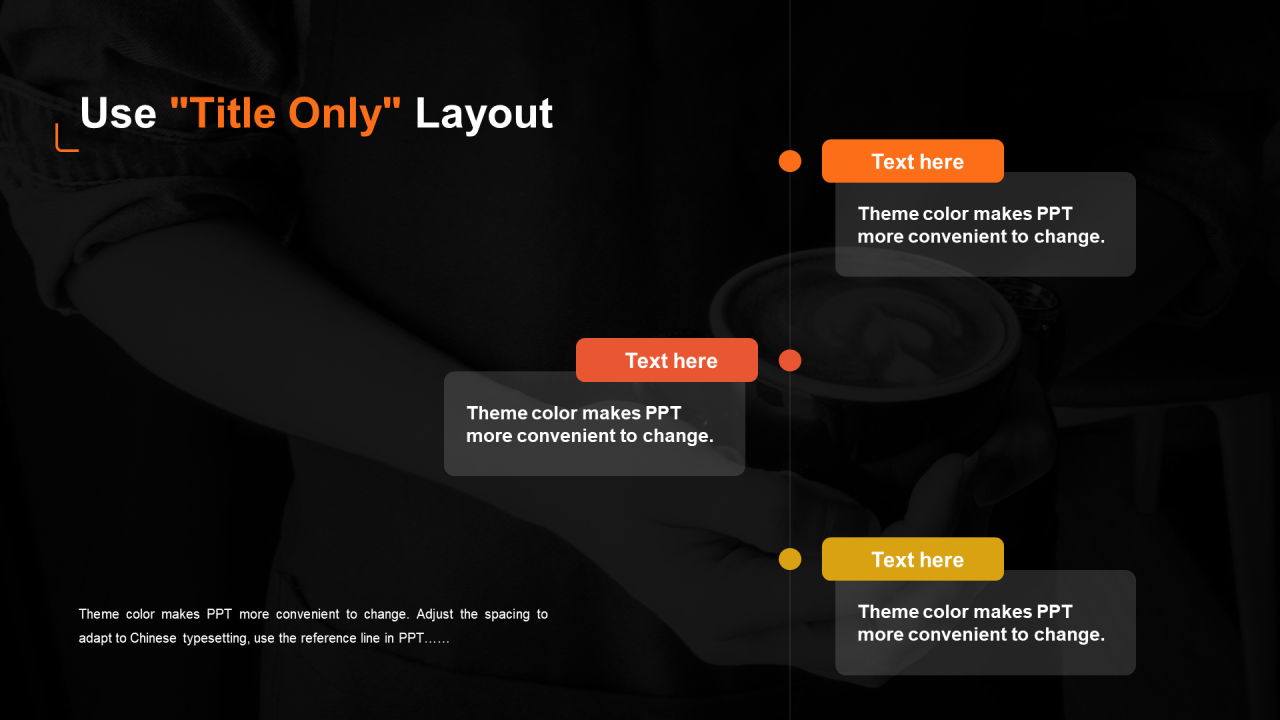 Use "Title Only" Layout

Text here

Theme color makes PPT more convenient to change.

Text here

Theme color makes PPT more convenient to change.

Text here

Theme color makes PPT more convenient to change.

Theme color makes PPT more convenient to change. Adjust the spacing to adapt to Chinese typesetting, use the reference line in PPT……